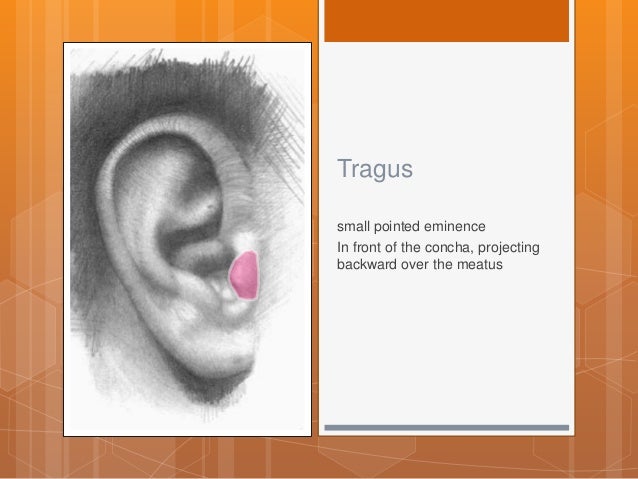 Tragus

small pointed eminence
In front of the concha, projecting backward over the meatus